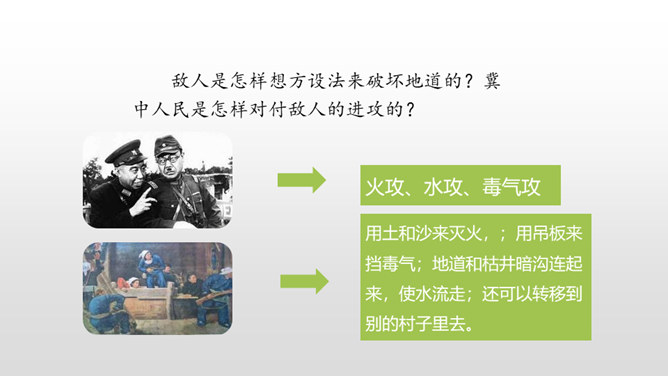 敌人是怎样想方设法来破坏地道的？冀中人民是怎样对付敌人的进攻的？

火攻、水攻、毒气攻

用土和沙来灭火，；用吊板来挡毒气；地道和枯井暗沟连起来，使水流走；还可以转移到别的村子里去。